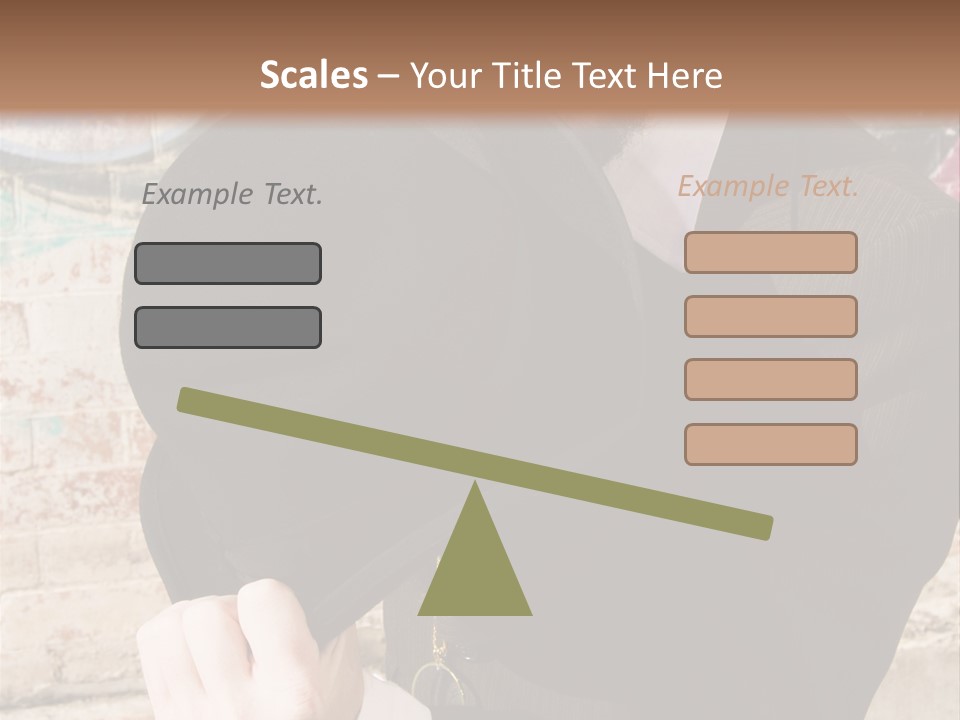 Scales – Your Title Text Here

Example Text.

Example Text.